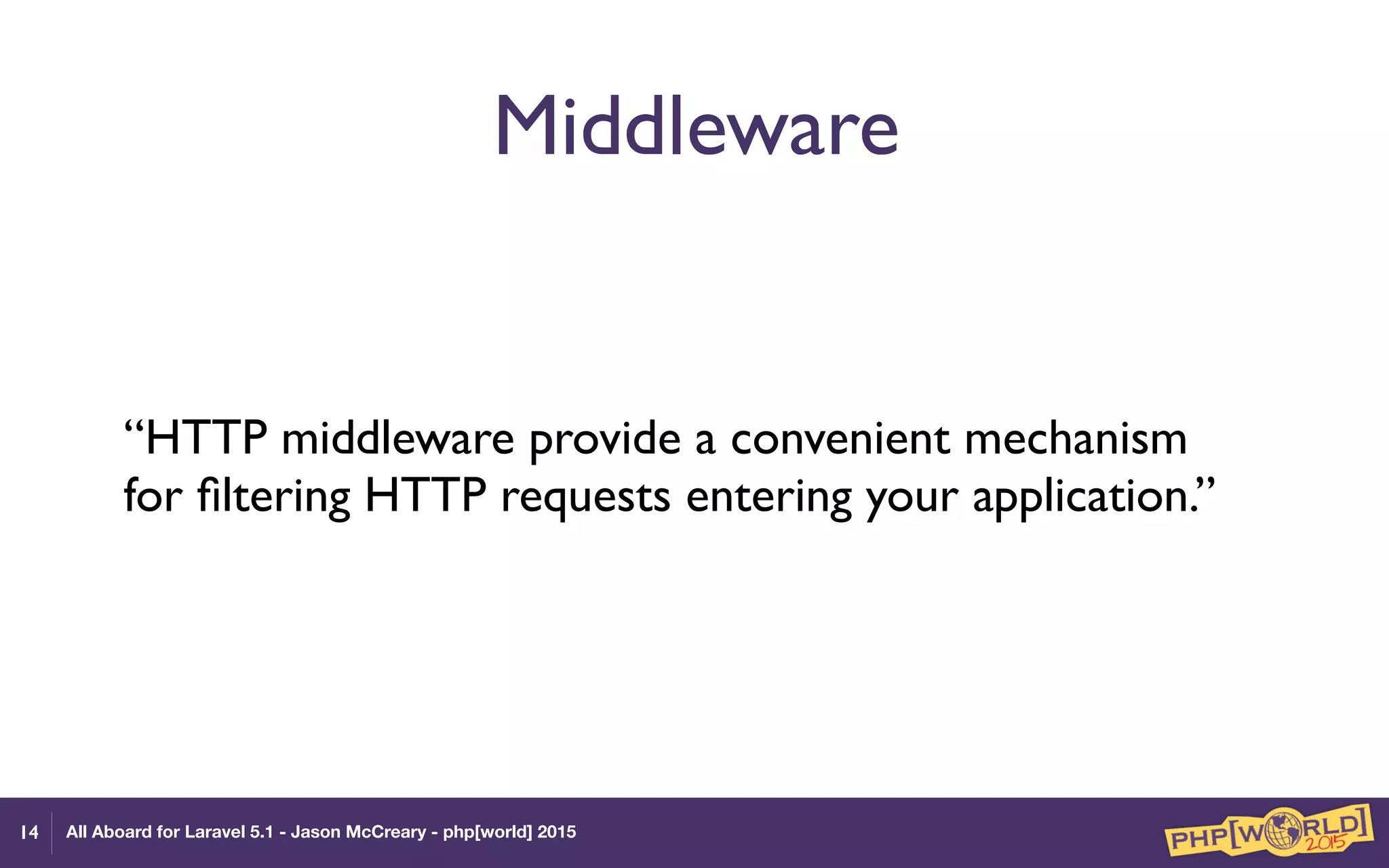 Middleware

“HTTP middleware provide a convenient mechanism for filtering HTTP requests entering your application.”

14 All Aboard for Laravel 5.1 - Jason McCreary - php[world] 2015

PHP[WORLD] 2015